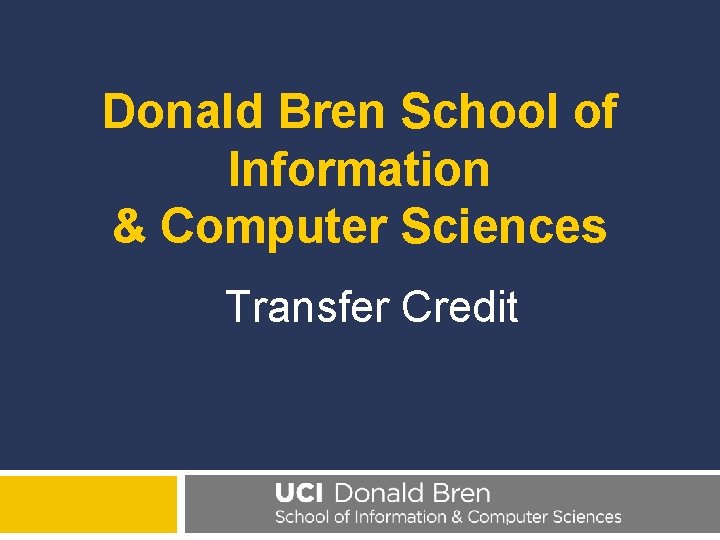 Donald Bren School of Information & Computer Sciences

Transfer Credit

UCI Donald Bren
School of Information & Computer Sciences